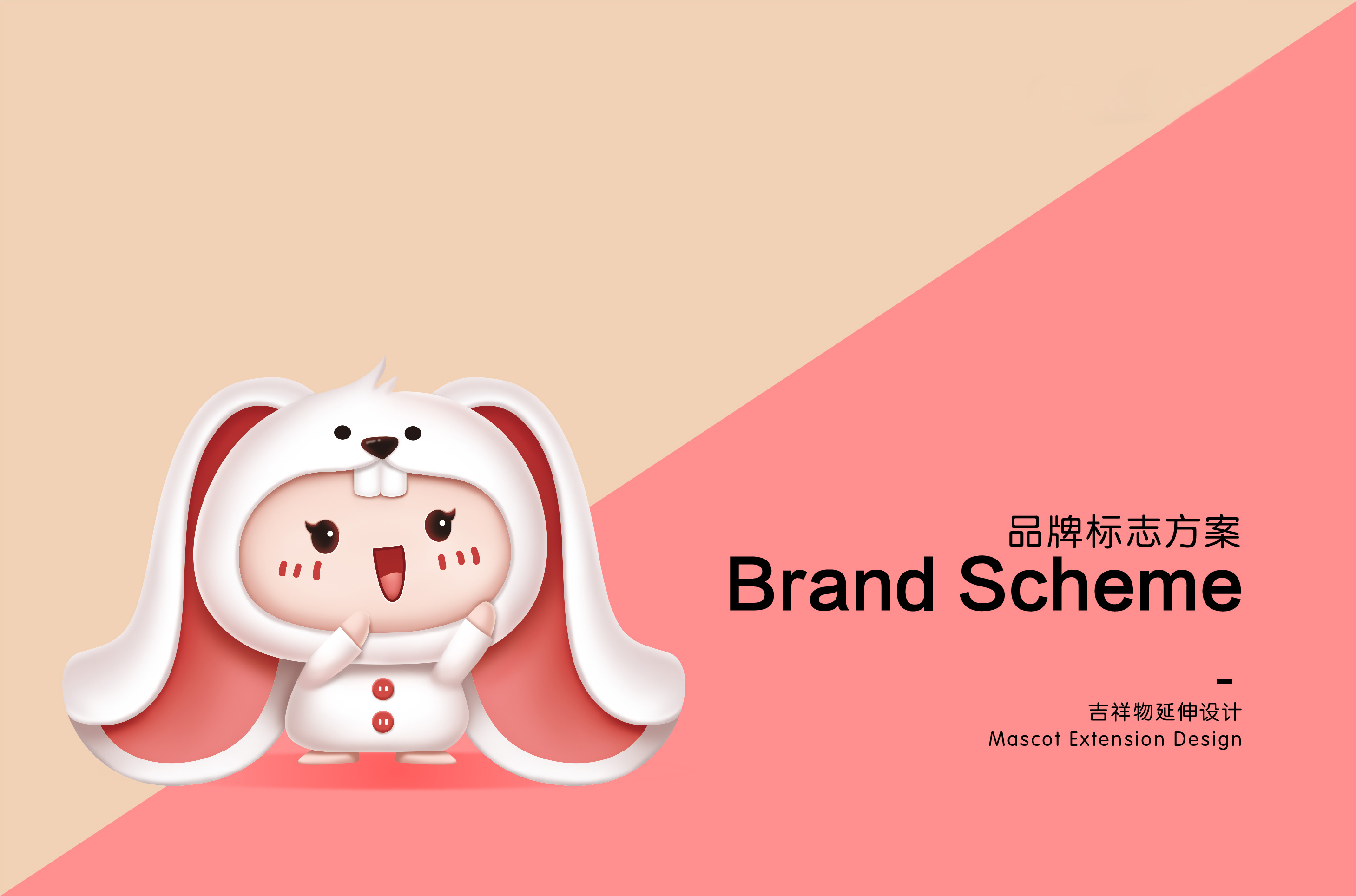 品牌标志方案
Brand Scheme

-
吉祥物延伸设计
Mascot Extension Design